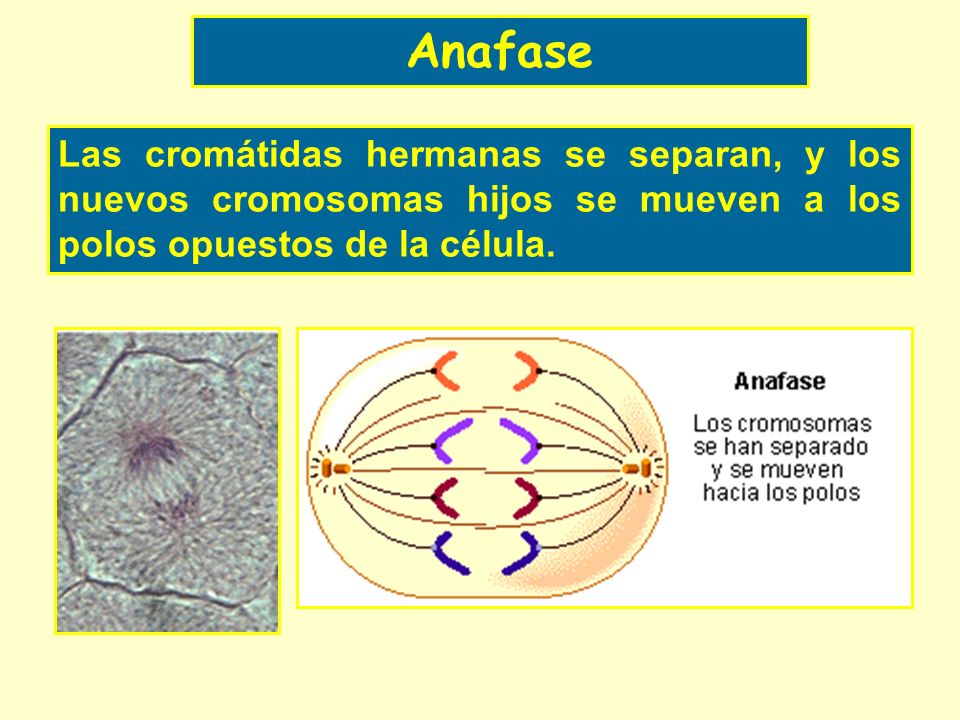 Anafase

Las cromátidas hermanas se separan, y los nuevos cromosomas hijos se mueven a los polos opuestos de la célula.

Anafase

Los cromosomas se han separado y se mueven hacia los polos